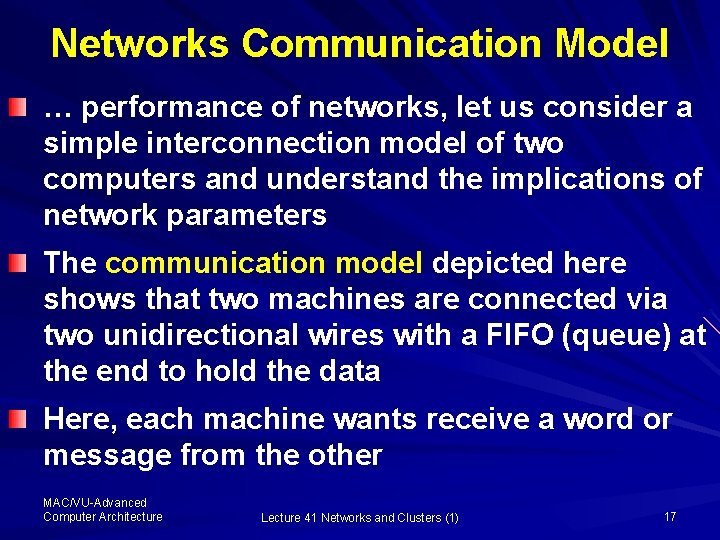 Networks Communication Model

… performance of networks, let us consider a simple interconnection model of two computers and understand the implications of network parameters

The communication model depicted here shows that two machines are connected via two unidirectional wires with a FIFO (queue) at the end to hold the data

Here, each machine wants receive a word or message from the other

MAC/VU-Advanced Computer Architecture

Lecture 41 Networks and Clusters (1)

17